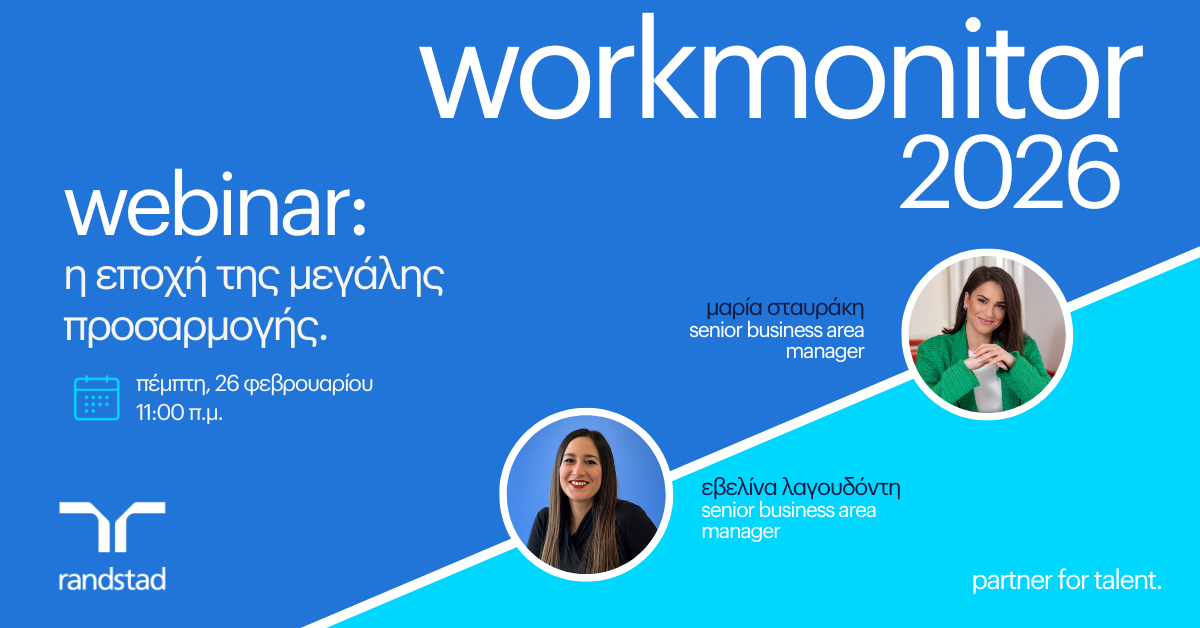 workmonitor 2026

webinar:
η εποχή της μεγάλης προσαρμογής.

πέμπτη, 26 φεβρουαρίου
11:00 π.μ.

μαρία σταυράκη
senior business area manager

εβελίνα λαγουδόντη
senior business area manager

randstad

partner for talent.